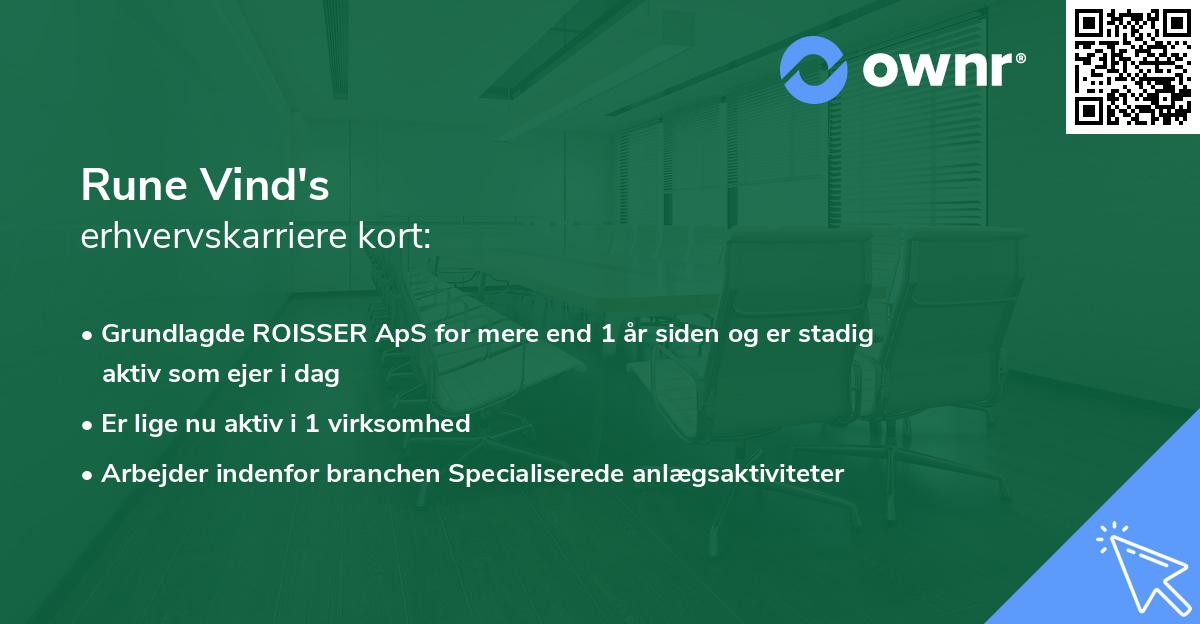 ownr®

Rune Vind's
erhvervskarriere kort:

• Grundlagde ROISSER ApS for mere end 1 år siden og er stadig aktiv som ejer i dag
• Er lige nu aktiv i 1 virksomhed
• Arbejder indenfor branchen Specialiserede anlægsaktiviteter